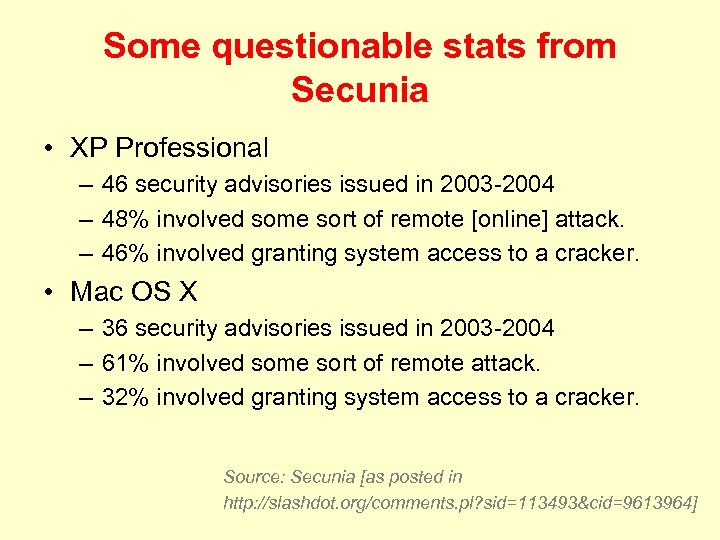 Some questionable stats from Secunia

• XP Professional
– 46 security advisories issued in 2003-2004
– 48% involved some sort of remote [online] attack.
– 46% involved granting system access to a cracker.

• Mac OS X
– 36 security advisories issued in 2003-2004
– 61% involved some sort of remote attack.
– 32% involved granting system access to a cracker.

Source: Secunia [as posted in http://slashdot.org/comments.pl?sid=113493&cid=9613964]